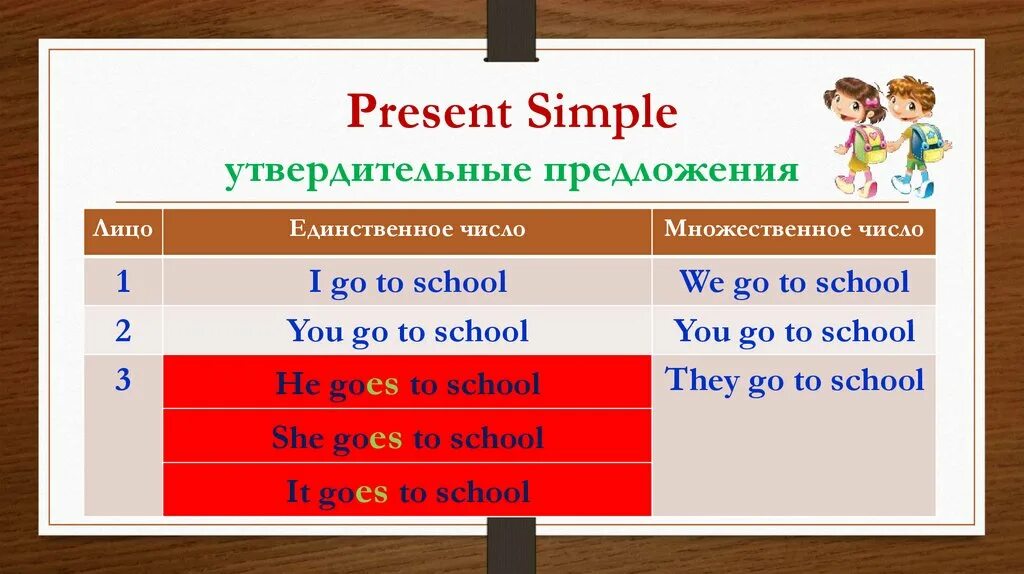 Present Simple
утвердительные предложения

| Лицо | Единственное число | Множественное число |
|---|---|---|
| 1 | I go to school | We go to school |
| 2 | You go to school | You go to school |
| 3 | He goes to school | They go to school |
| | She goes to school | |
| | It goes to school | |